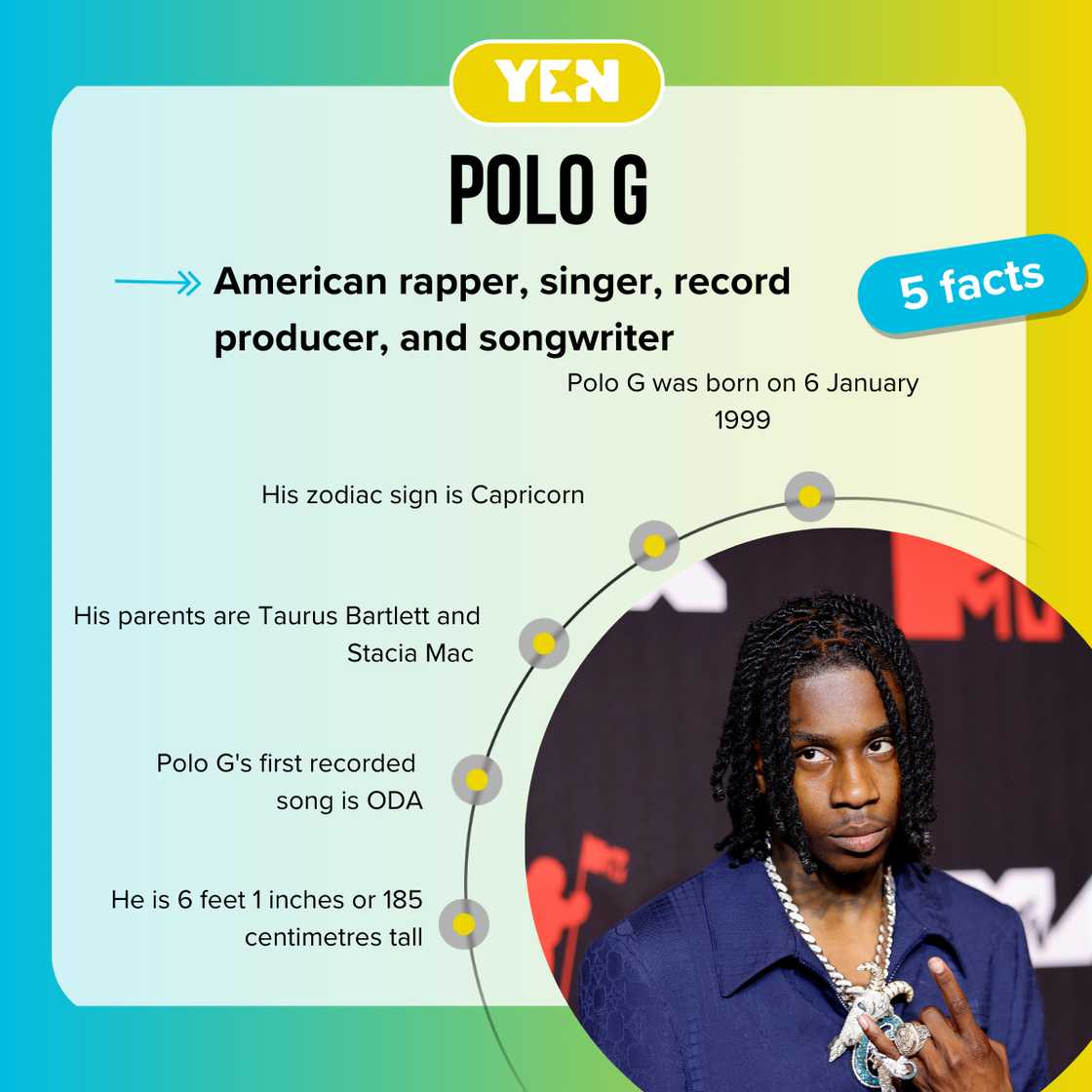 YEN

POLO G

American rapper, singer, record producer, and songwriter

5 facts

Polo G was born on 6 January 1999

His zodiac sign is Capricorn

His parents are Taurus Bartlett and Stacia Mac

Polo G's first recorded song is ODA

He is 6 feet 1 inches or 185 centimetres tall